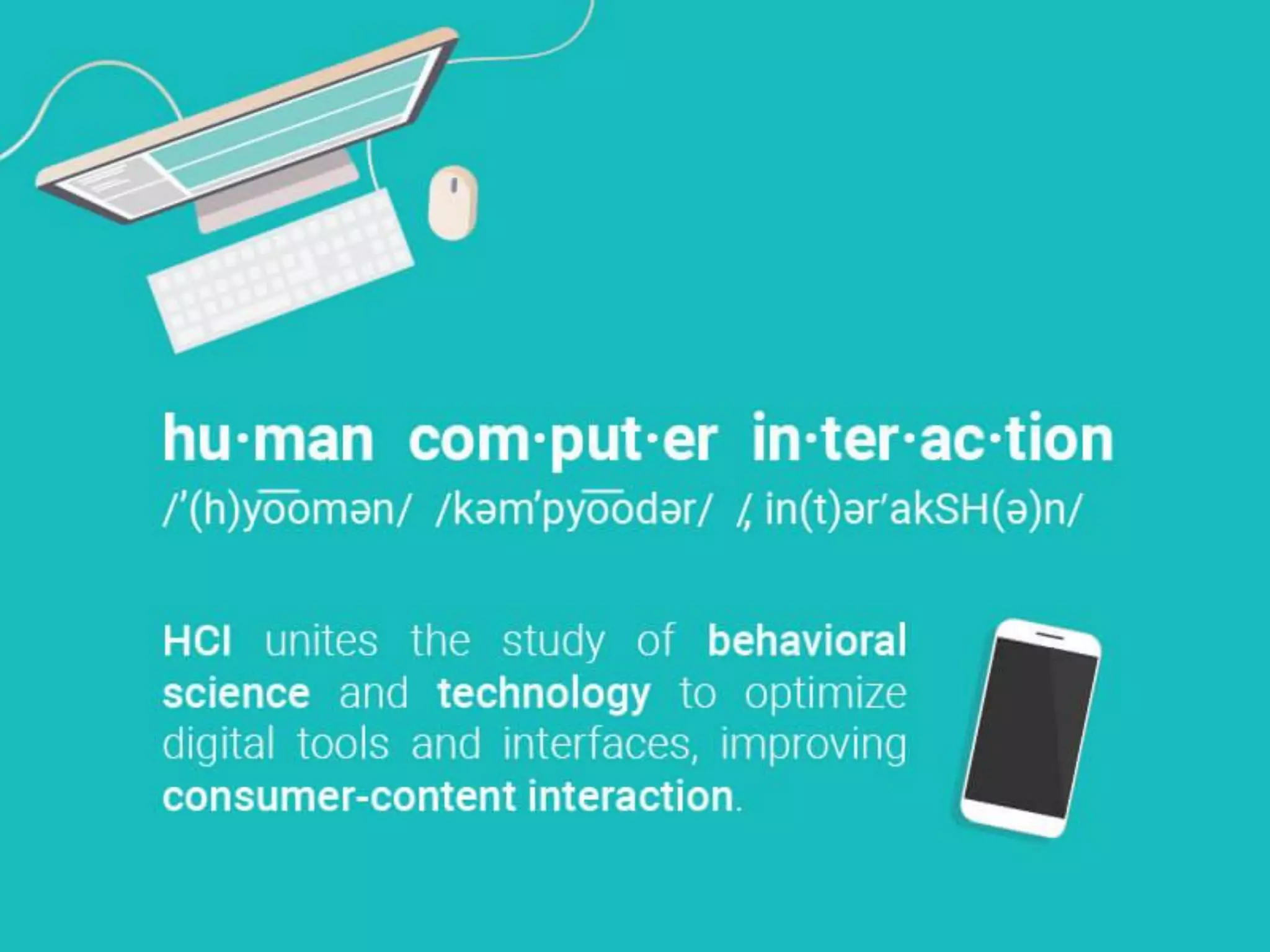 hu·man com·put·er in·ter·ac·tion
/ˈ(h)yo͞omən/ /kəmˈpyo͞odər/ /ˌin(t)ərˈakSH(ə)n/

HCI unites the study of behavioral science and technology to optimize digital tools and interfaces, improving consumer-content interaction.